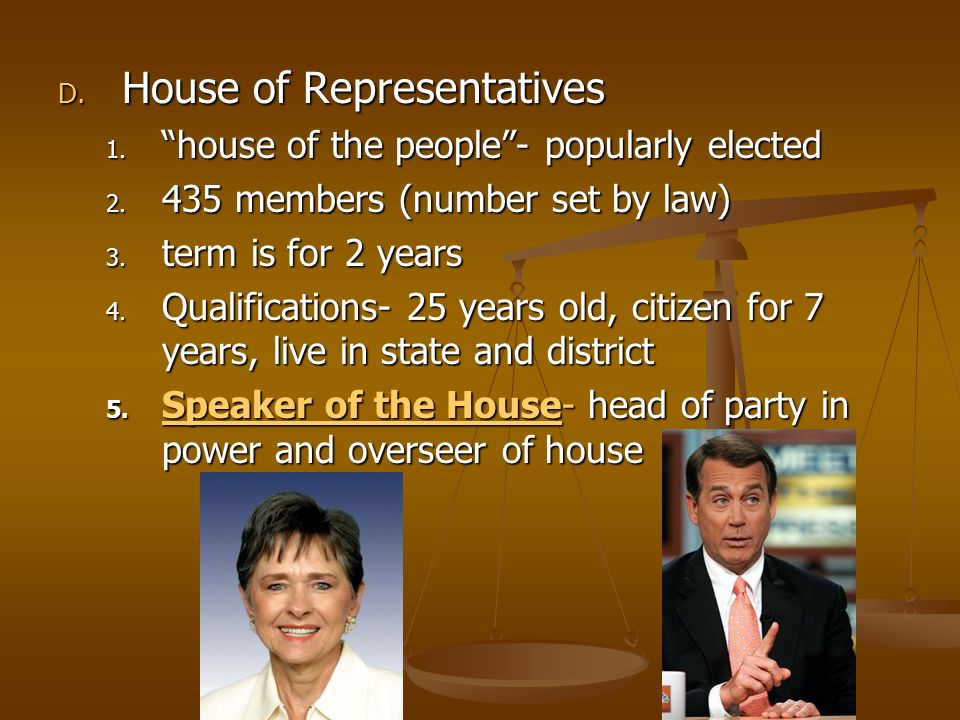 D. House of Representatives

1. “house of the people”- popularly elected
2. 435 members (number set by law)
3. term is for 2 years
4. Qualifications- 25 years old, citizen for 7 years, live in state and district
5. Speaker of the House- head of party in power and overseer of house

MEET